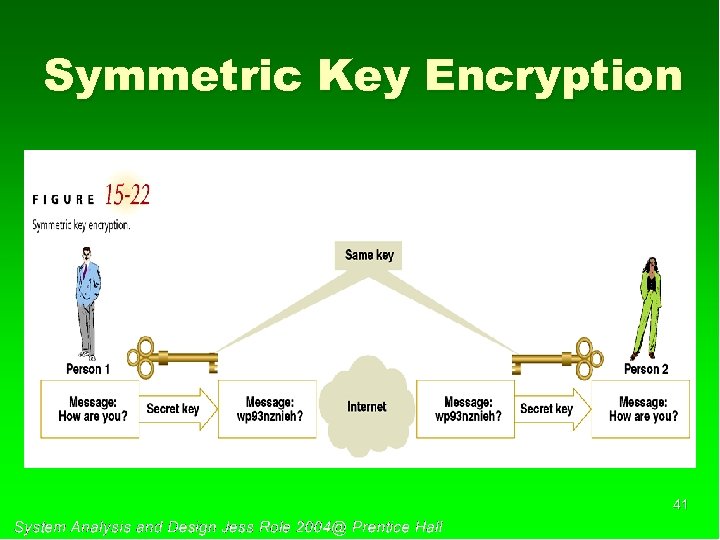 Symmetric Key Encryption

FIGURE 15-22

Symmetric key encryption.

Same key

Person 1

Person 2

Message: How are you?

Secret key

Message: wp93nznieh?

Internet

Message: wp93nznieh?

Secret key

Message: How are you?

41

System Analysis and Design Jess Role 2004@ Prentice Hall